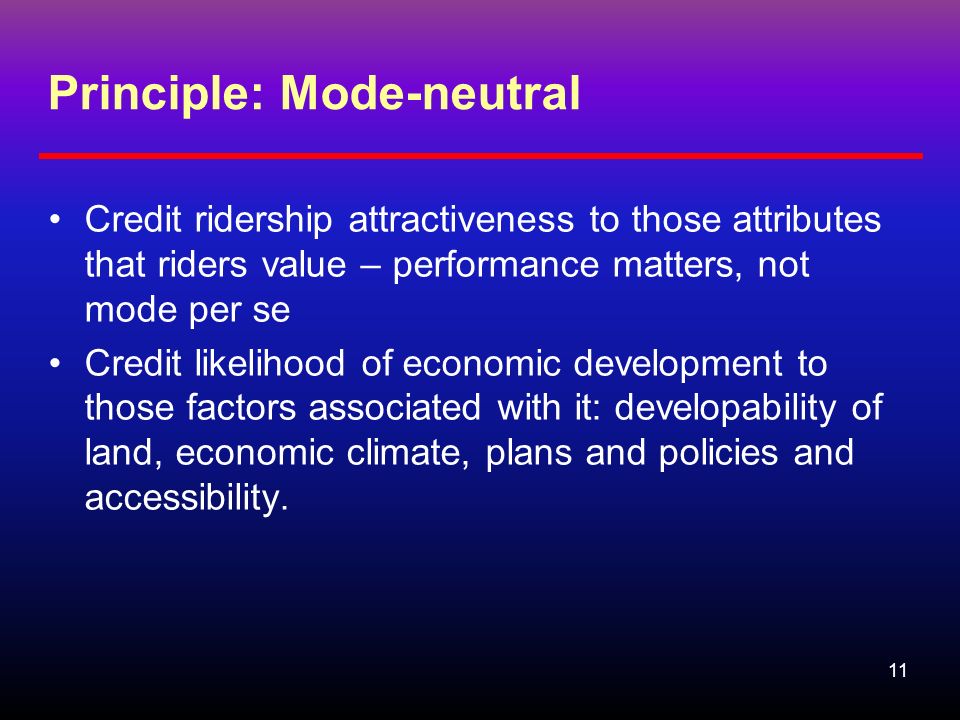 Principle: Mode-neutral

• Credit ridership attractiveness to those attributes that riders value – performance matters, not mode per se

• Credit likelihood of economic development to those factors associated with it: developability of land, economic climate, plans and policies and accessibility.

11